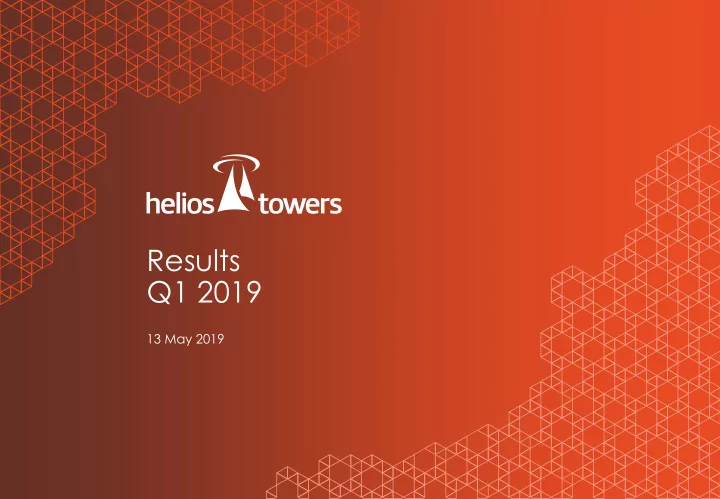 helios towers

Results
Q1 2019

13 May 2019